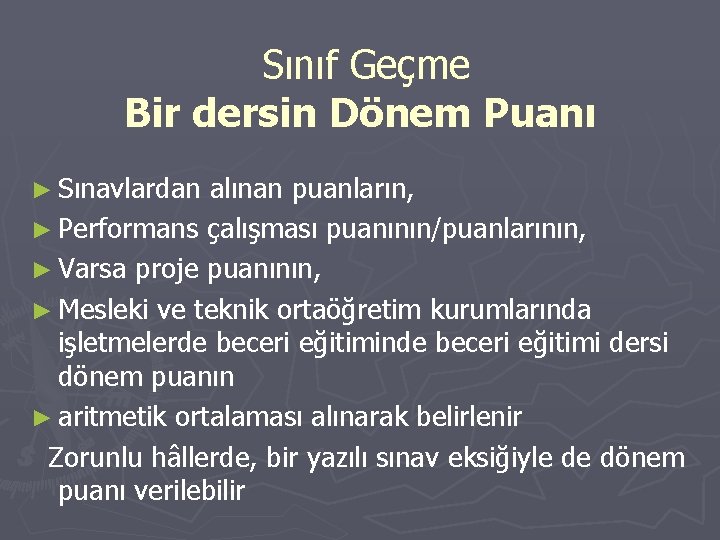 Sınıf Geçme
Bir dersin Dönem Puanı

► Sınavlardan alınan puanların,
► Performans çalışması puanının/puanlarının,
► Varsa proje puanının,
► Mesleki ve teknik ortaöğretim kurumlarında işletmelerde beceri eğitiminde beceri eğitimi dersi dönem puanın
► aritmetik ortalaması alınarak belirlenir

Zorunlu hâllerde, bir yazılı sınav eksiğiyle de dönem puanı verilebilir